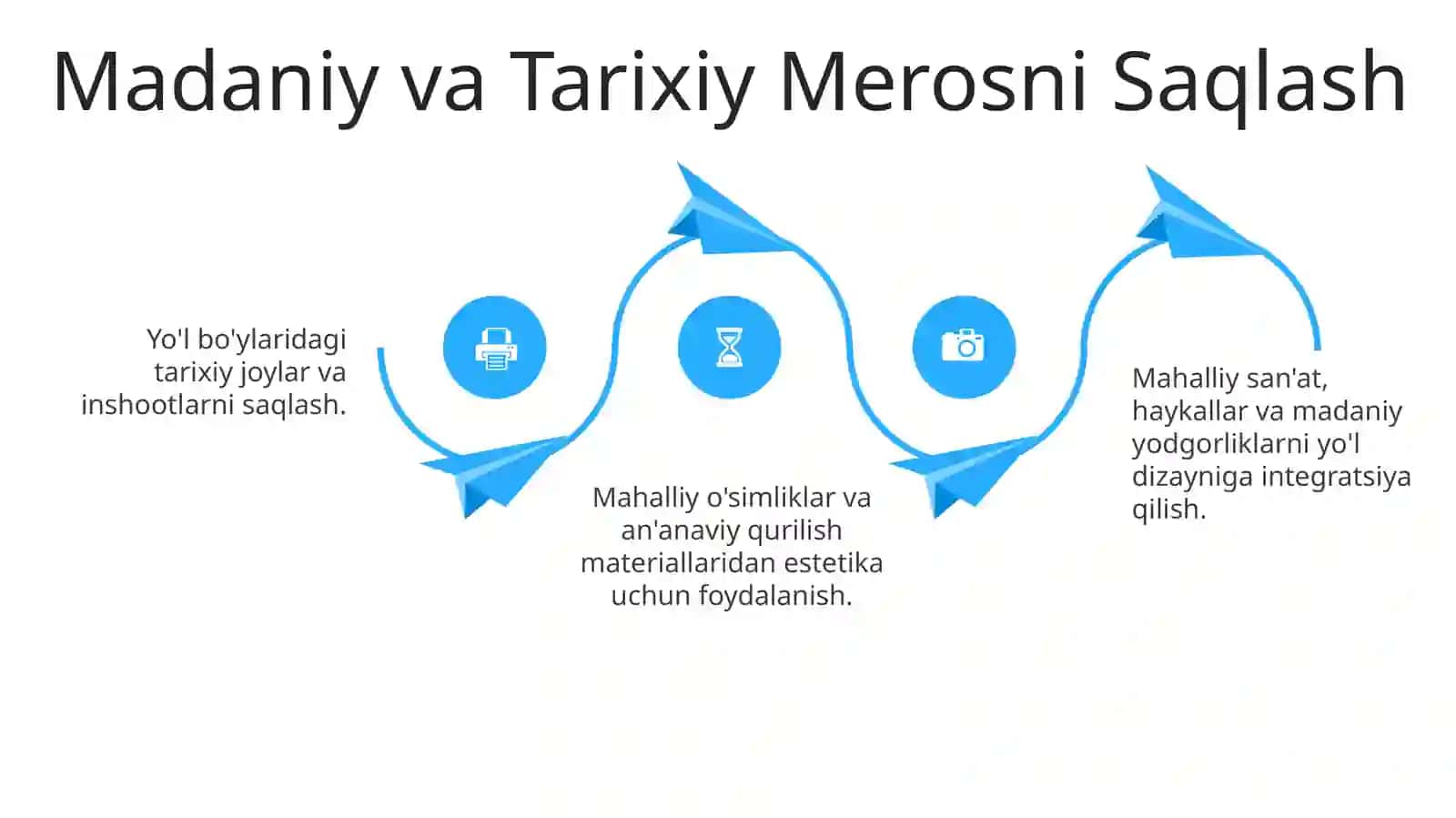 Madaniy va Tarixiy Merosni Saqlash

Yo'l bo'ylaridagi tarixiy joylar va inshootlarni saqlash.

Mahalliy o'simliklar va an'anaviy qurilish materiallaridan estetika uchun foydalanish.

Mahalliy san'at, haykallar va madaniy yodgorliklarni yo'l dizayniga integratsiya qilish.